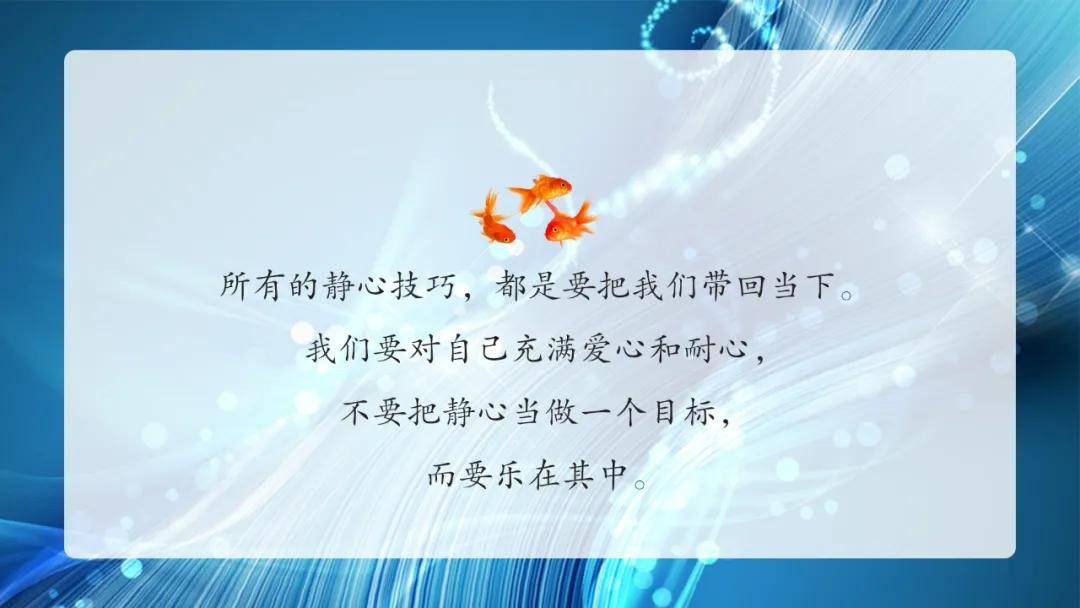 所有的静心技巧，都是要把我们带回当下。

我们要对自己充满爱心和耐心，

不要把静心当做一个目标，

而要乐在其中。